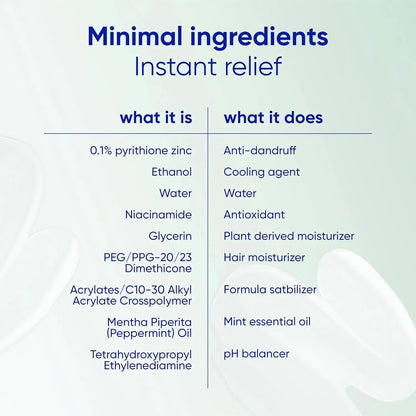 Minimal ingredients
Instant relief

| what it is | what it does |
|---|---|
| 0.1% pyrithione zinc | Anti-dandruff |
| Ethanol | Cooling agent |
| Water | Water |
| Niacinamide | Antioxidant |
| Glycerin | Plant derived moisturizer |
| PEG/PPG-20/23 Dimethicone | Hair moisturizer |
| Acrylates/C10-30 Alkyl Acrylate Crosspolymer | Formula satbilizer |
| Mentha Piperita (Peppermint) Oil | Mint essential oil |
| Tetrahydroxypropyl Ethylenediamine | pH balancer |